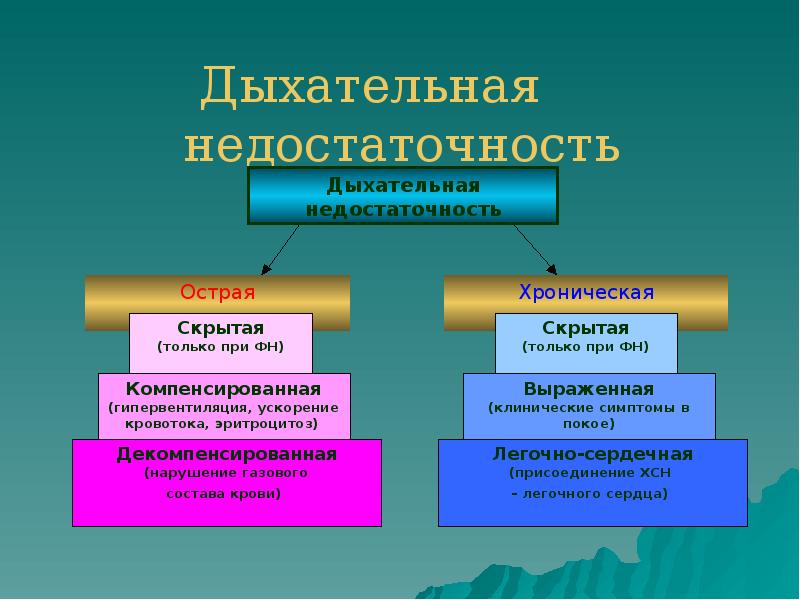 Дыхательная недостаточность

Дыхательная недостаточность

Острая

Скрытая
(только при ФН)

Компенсированная
(гипервентиляция, ускорение кровотока, эритроцитоз)

Декомпенсированная
(нарушение газового состава крови)

Хроническая

Скрытая
(только при ФН)

Выраженная
(клинические симптомы в покое)

Легочно-сердечная
(присоединение ХСН – легочного сердца)